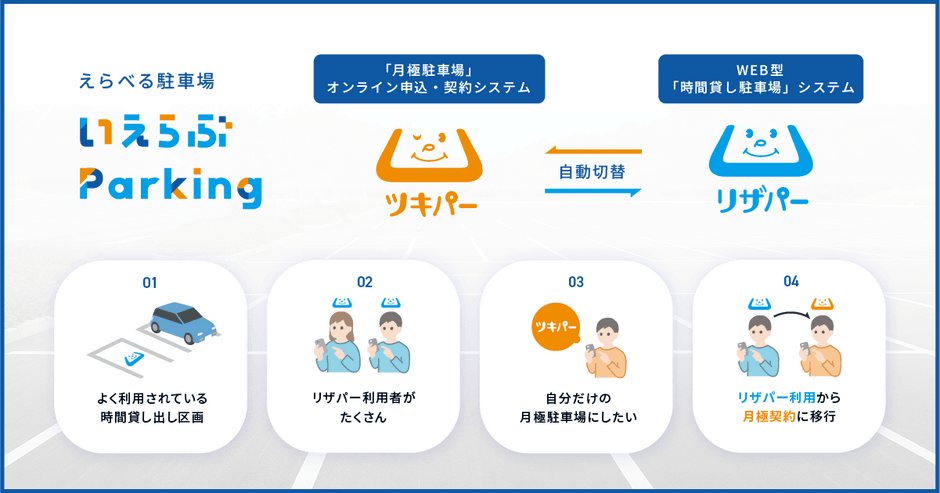 えらべる駐車場

いえらぶ
Parking

「月極駐車場」
オンライン申込・契約システム

ツキパー

自動切替

WEB型
「時間貸し駐車場」システム

リザパー

01
よく利用されている
時間貸し出し区画

02
リザパー利用者が
たくさん

03
ツキパー
自分だけの
月極駐車場にしたい

04
リザパー利用から
月極契約に移行